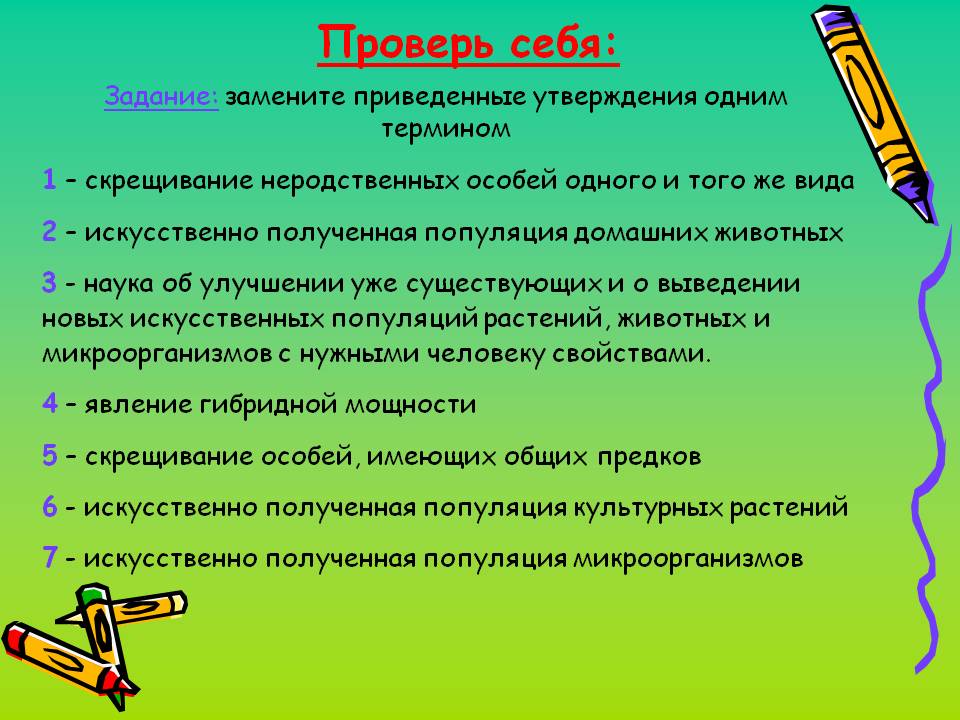 Проверь себя:

Задание: замените приведенные утверждения одним термином

1 – скрещивание неродственных особей одного и того же вида

2 – искусственно полученная популяция домашних животных

3 - наука об улучшении уже существующих и о выведении новых искусственных популяций растений, животных и микроорганизмов с нужными человеку свойствами.

4 – явление гибридной мощности

5 – скрещивание особей, имеющих общих предков

6 - искусственно полученная популяция культурных растений

7 - искусственно полученная популяция микроорганизмов